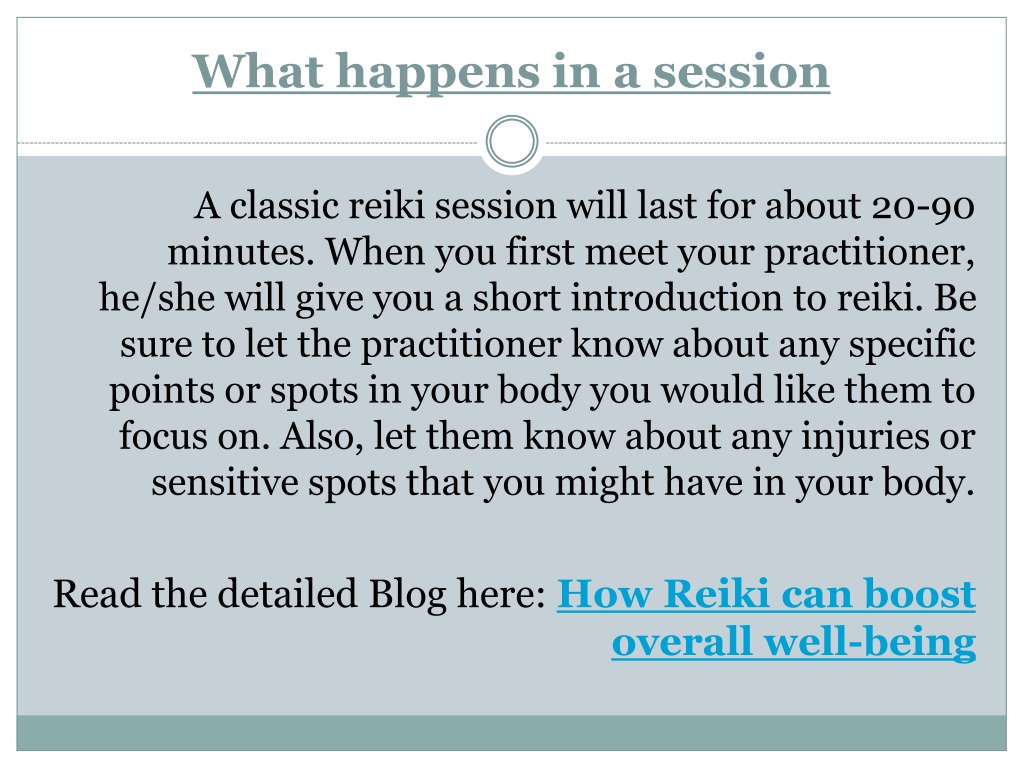 What happens in a session

A classic reiki session will last for about 20-90 minutes. When you first meet your practitioner, he/she will give you a short introduction to reiki. Be sure to let the practitioner know about any specific points or spots in your body you would like them to focus on. Also, let them know about any injuries or sensitive spots that you might have in your body.

Read the detailed Blog here: How Reiki can boost overall well-being